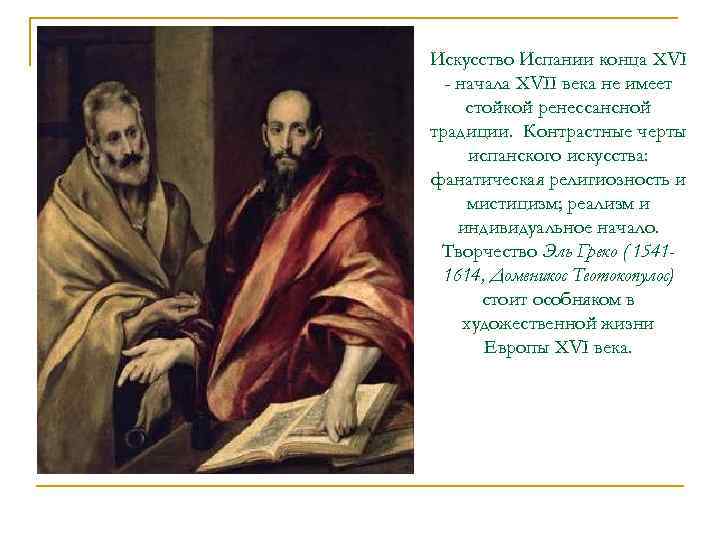 Искусство Испании конца XVI - начала XVII века не имеет стойкой ренессансной традиции. Контрастные черты испанского искусства: фанатическая религиозность и мистицизм; реализм и индивидуальное начало. Творчество Эль Греко (1541-1614, Доменикос Теотокопулос) стоит особняком в художественной жизни Европы XVI века.